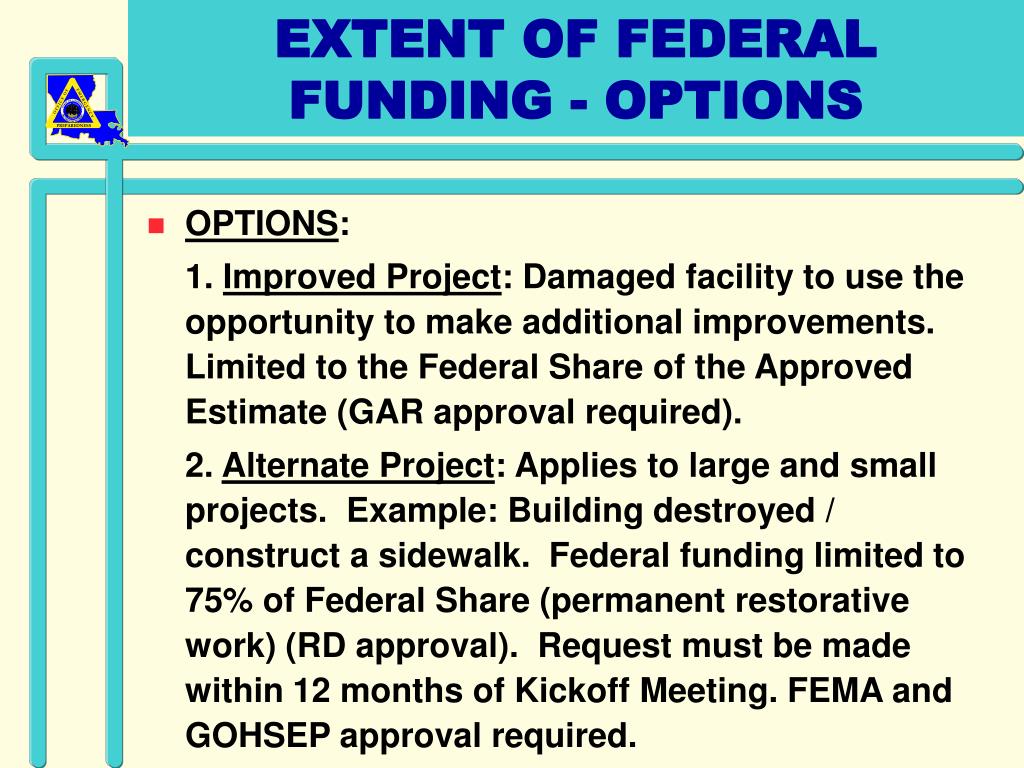 EXTENT OF FEDERAL FUNDING - OPTIONS

OPTIONS:

1. Improved Project: Damaged facility to use the opportunity to make additional improvements. Limited to the Federal Share of the Approved Estimate (GAR approval required).

2. Alternate Project: Applies to large and small projects. Example: Building destroyed / construct a sidewalk. Federal funding limited to 75% of Federal Share (permanent restorative work) (RD approval). Request must be made within 12 months of Kickoff Meeting. FEMA and GOHSEP approval required.